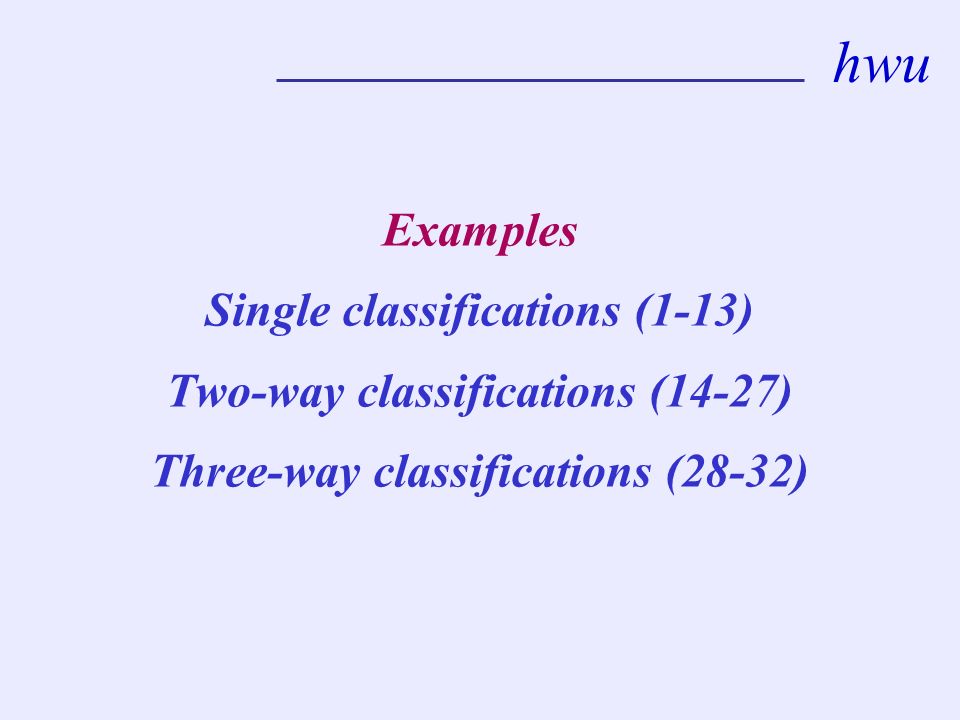 hwu

Examples

Single classifications (1-13)

Two-way classifications (14-27)

Three-way classifications (28-32)